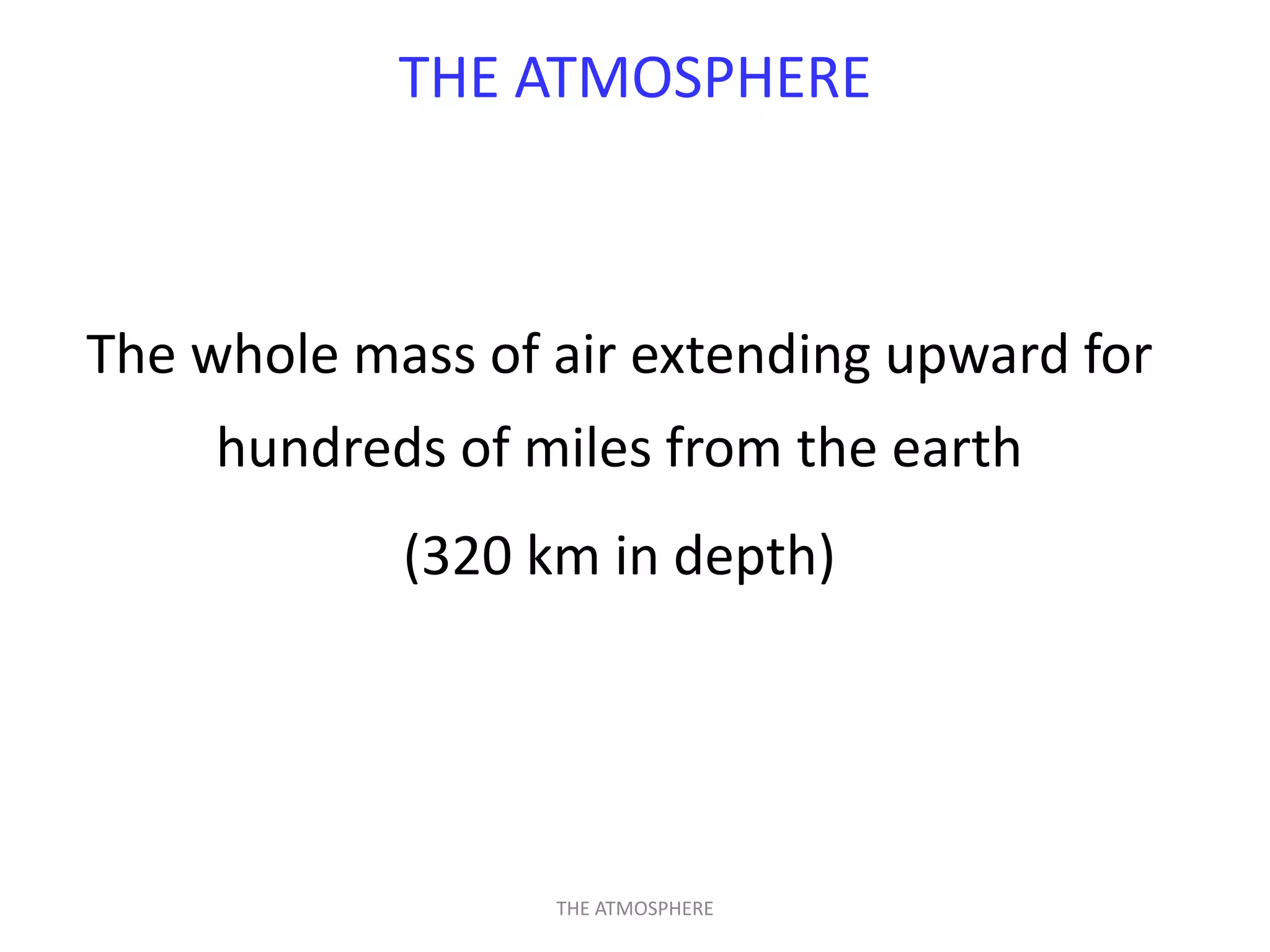 THE ATMOSPHERE

The whole mass of air extending upward for hundreds of miles from the earth

(320 km in depth)

THE ATMOSPHERE